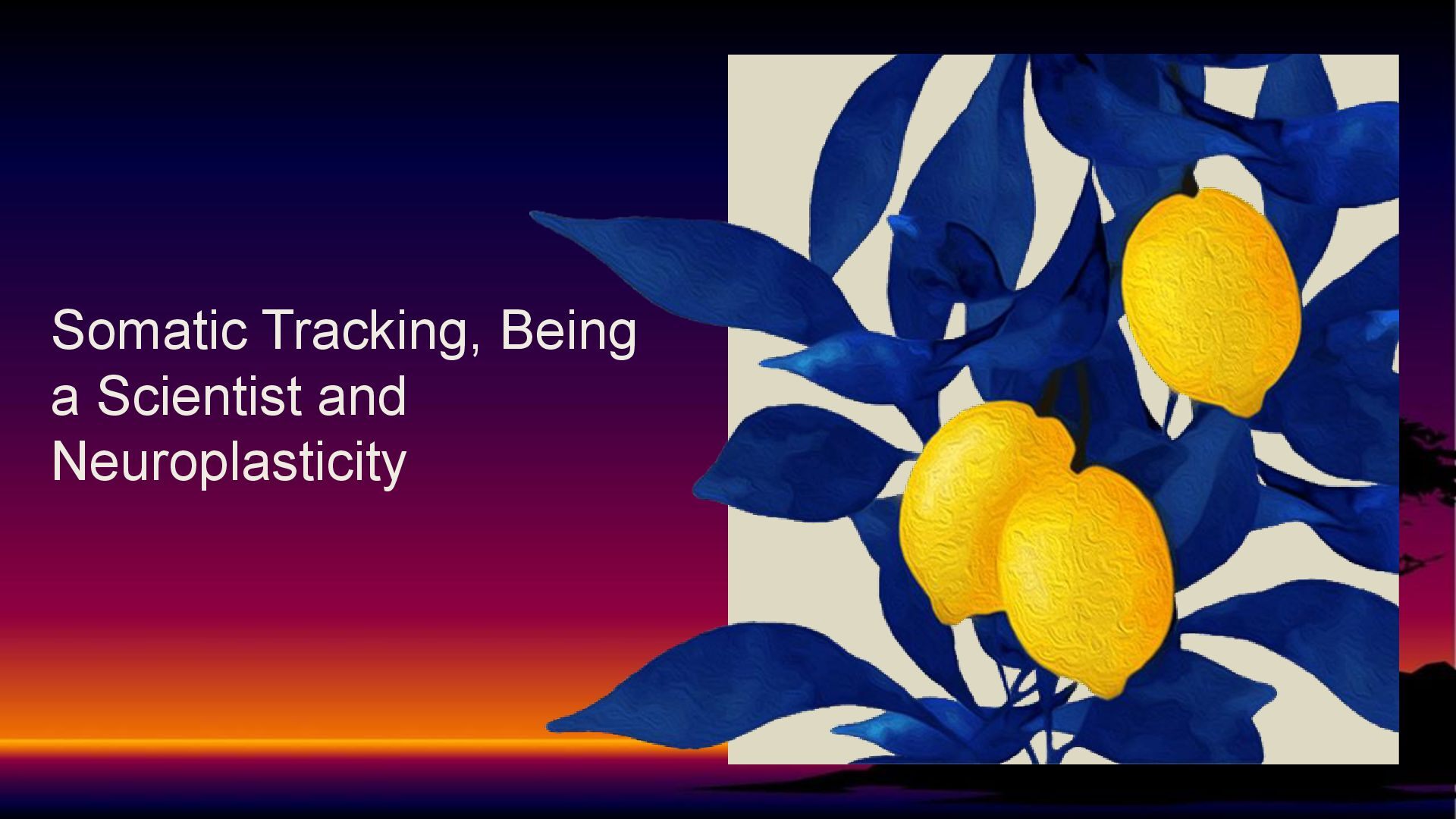 Somatic Tracking, Being a Scientist and Neuroplasticity